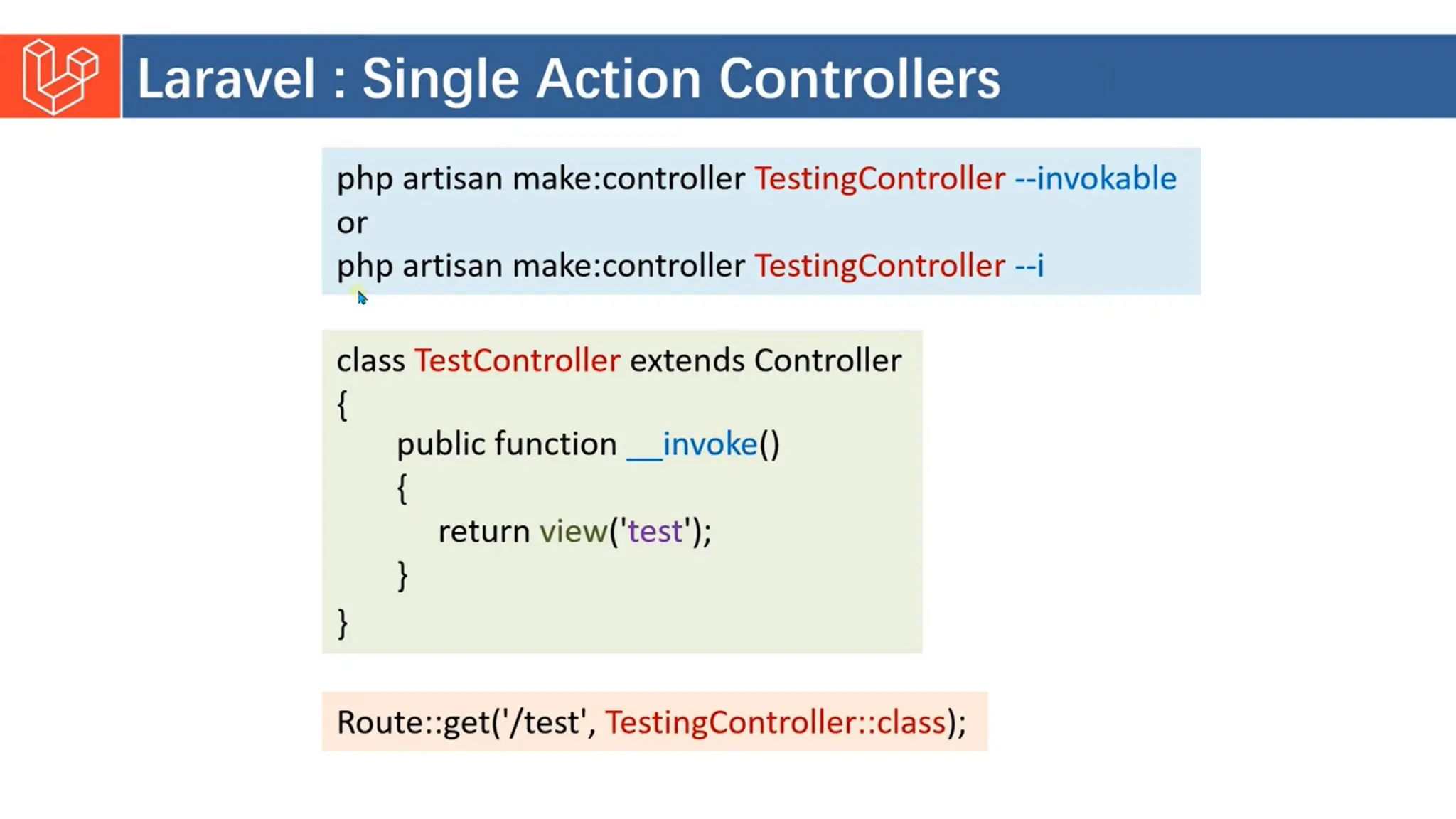 Laravel : Single Action Controllers

php artisan make:controller TestingController --invokable
or
php artisan make:controller TestingController --i

class TestController extends Controller
{
public function __invoke()
{
return view('test');
}
}

Route::get('/test', TestingController::class);